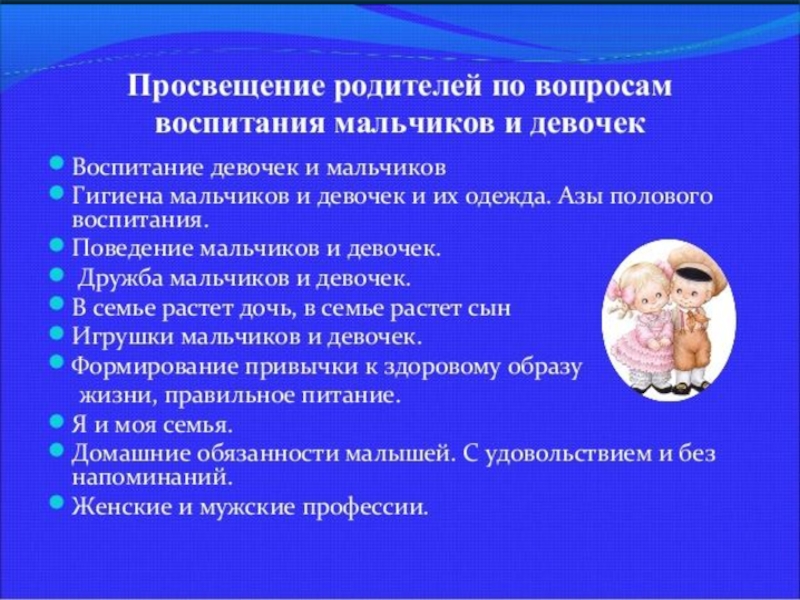 Просвещение родителей по вопросам воспитания мальчиков и девочек

Воспитание девочек и мальчиков
Гигиена мальчиков и девочек и их одежда. Азы полового воспитания.
Поведение мальчиков и девочек.
Дружба мальчиков и девочек.
В семье растет дочь, в семье растет сын
Игрушки мальчиков и девочек.
Формирование привычки к здоровому образу жизни, правильное питание.
Я и моя семья.
Домашние обязанности малышей. С удовольствием и без напоминаний.
Женские и мужские профессии.